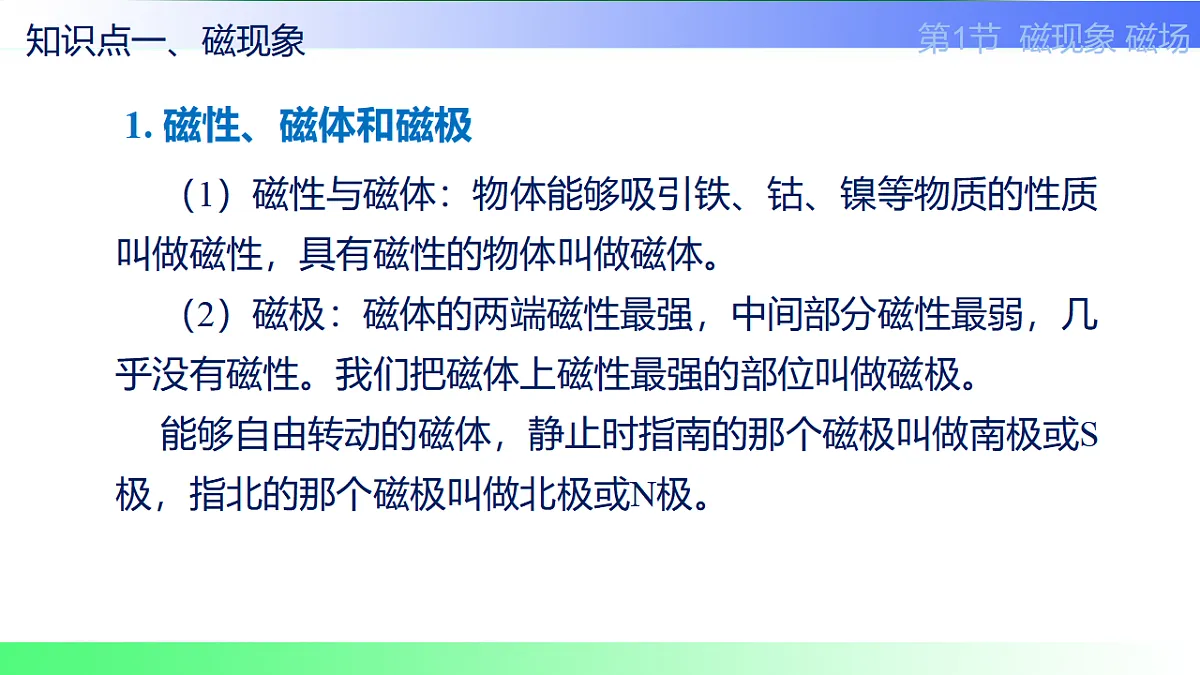 知识点一、磁现象

第1节 磁现象 磁场

1. 磁性、磁体和磁极

（1）磁性与磁体：物体能够吸引铁、钴、镍等物质的性质叫做磁性，具有磁性的物体叫做磁体。

（2）磁极：磁体的两端磁性最强，中间部分磁性最弱，几乎没有磁性。我们把磁体上磁性最强的部位叫做磁极。

能够自由转动的磁体，静止时指南的那个磁极叫做南极或S极，指北的那个磁极叫做北极或N极。